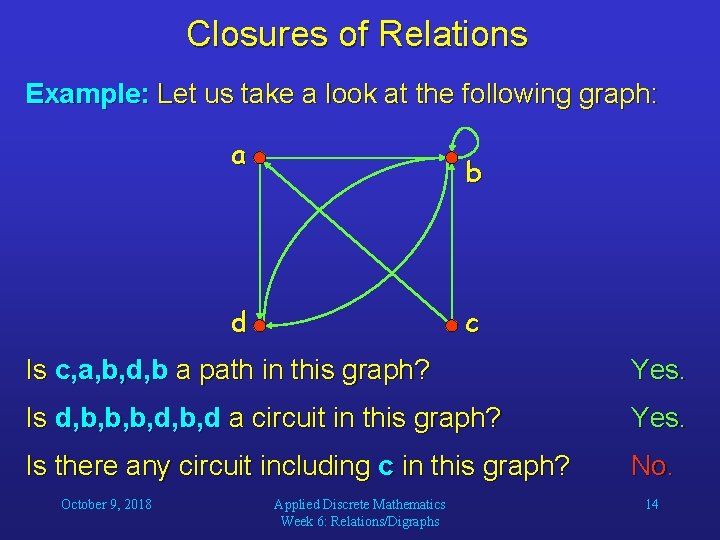 Closures of Relations

Example: Let us take a look at the following graph:

a

b

d

c

Is c,a,b,d,b a path in this graph? Yes.

Is d,b,b,b,d,b,d a circuit in this graph? Yes.

Is there any circuit including c in this graph? No.

October 9, 2018

Applied Discrete Mathematics
Week 6: Relations/Digraphs

14